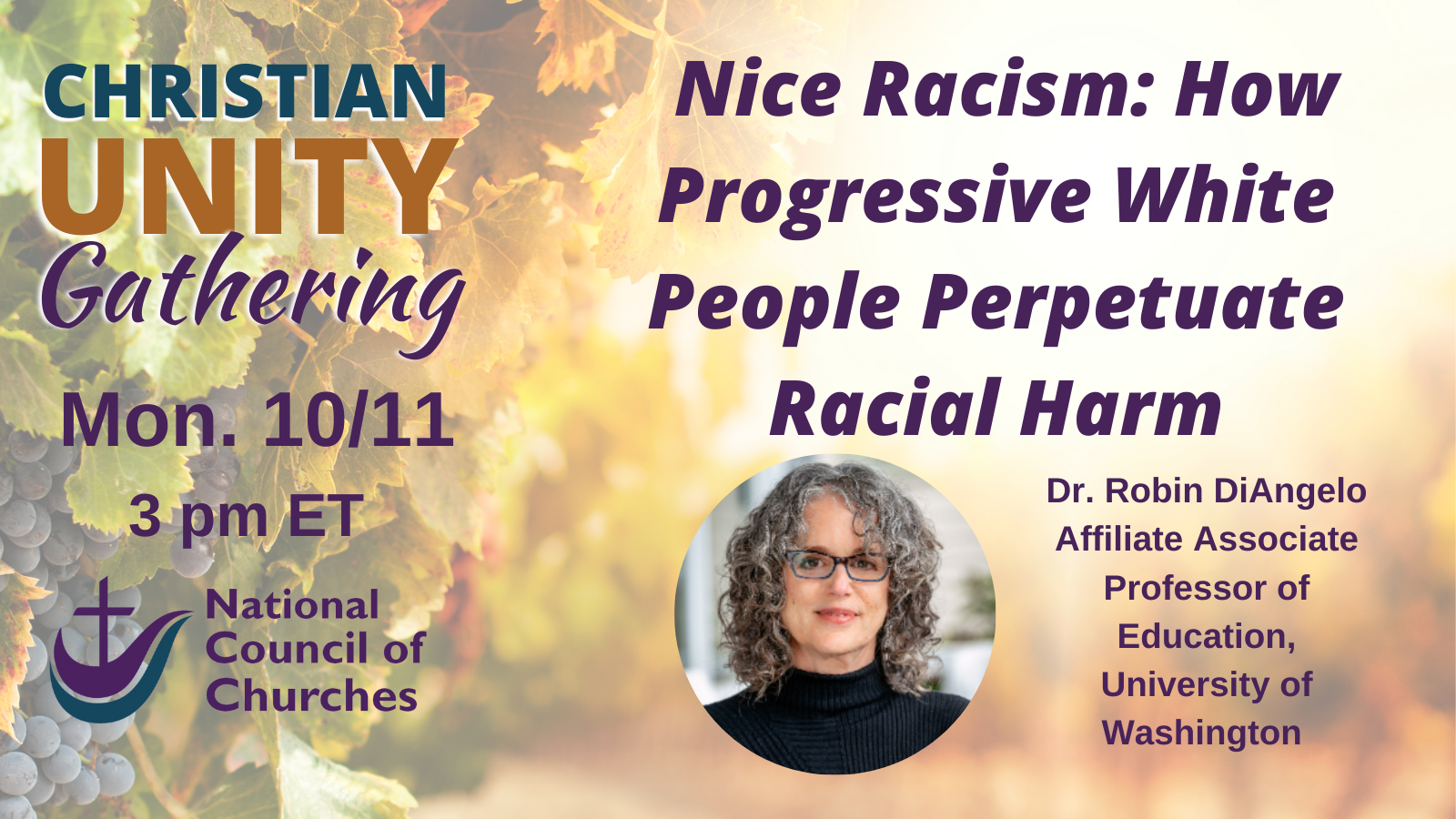 CHRISTIAN
UNITY
Gathering

Mon. 10/11
3 pm ET

National Council of Churches

Nice Racism: How Progressive White People Perpetuate Racial Harm

Dr. Robin DiAngelo
Affiliate Associate Professor of Education, University of Washington